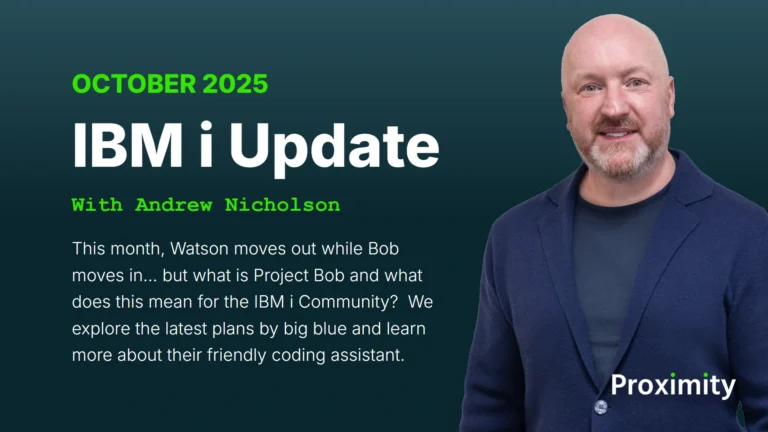 OCTOBER 2025

IBM i Update

With Andrew Nicholson

This month, Watson moves out while Bob moves in... but what is Project Bob and what does this mean for the IBM i Community? We explore the latest plans by big blue and learn more about their friendly coding assistant.

Proximity